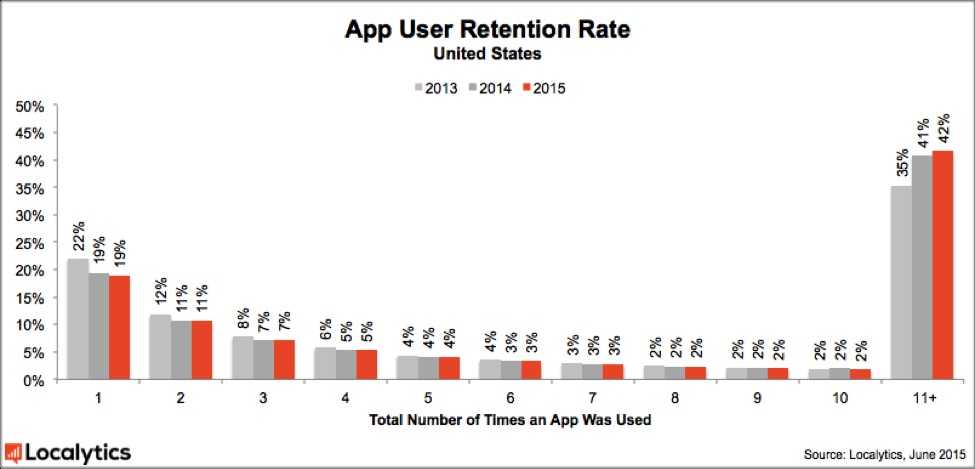 App User Retention Rate
United States

2013 2014 2015

50%
45%
40%
35%
30%
25%
20%
15%
10%
5%
0%

22% 19% 19%
12% 11% 11%
8% 7% 7%
6% 5% 5%
4% 4% 4%
4% 3% 3%
3% 3% 3%
2% 2% 2%
2% 2% 2%
2% 2% 2%
35% 41% 42%

1 2 3 4 5 6 7 8 9 10 11+

Total Number of Times an App Was Used

Localytics

Source: Localytics, June 2015